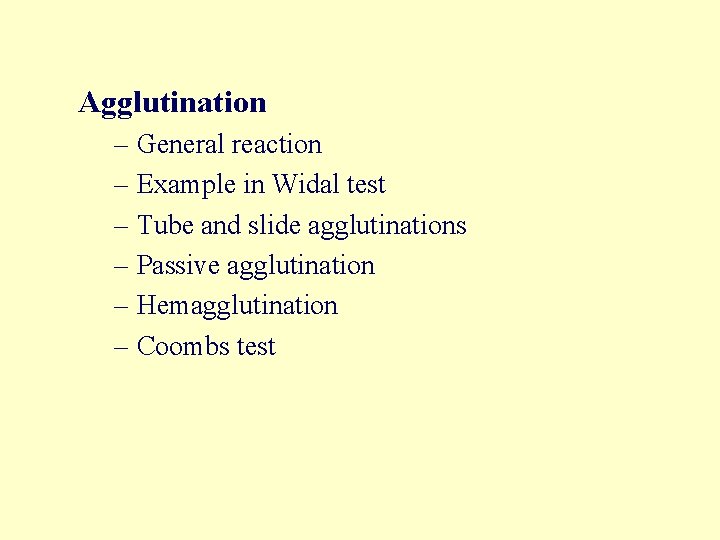 Agglutination

– General reaction
– Example in Widal test
– Tube and slide agglutinations
– Passive agglutination
– Hemagglutination
– Coombs test